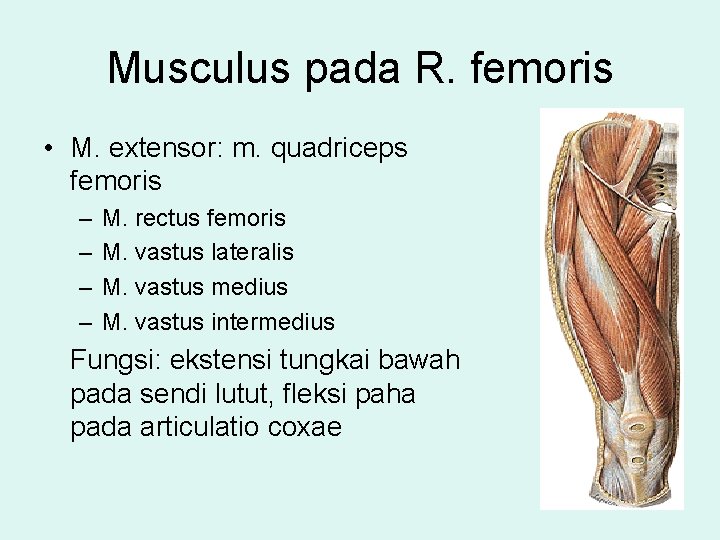 Musculus pada R. femoris

• M. extensor: m. quadriceps femoris
– M. rectus femoris
– M. vastus lateralis
– M. vastus medius
– M. vastus intermedius

Fungsi: ekstensi tungkai bawah pada sendi lutut, fleksi paha pada articulatio coxae